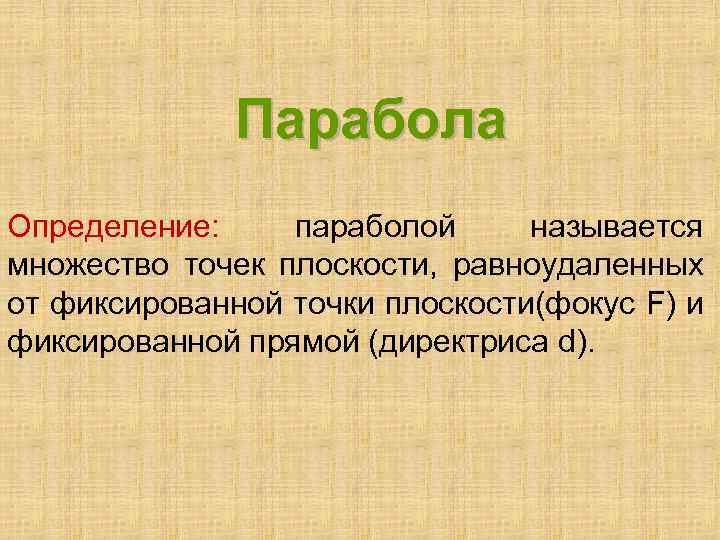 Парабола

Определение: параболой называется множество точек плоскости, равноудаленных от фиксированной точки плоскости(фокус F) и фиксированной прямой (директриса d).